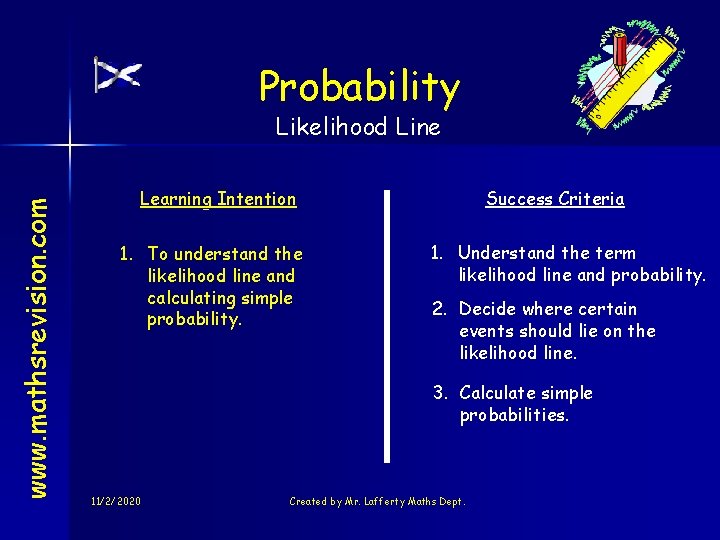 www.mathsrevision.com

Probability
Likelihood Line

Learning Intention

1. To understand the likelihood line and calculating simple probability.

Success Criteria

1. Understand the term likelihood line and probability.

2. Decide where certain events should lie on the likelihood line.

3. Calculate simple probabilities.

11/2/2020

Created by Mr. Lafferty Maths Dept.